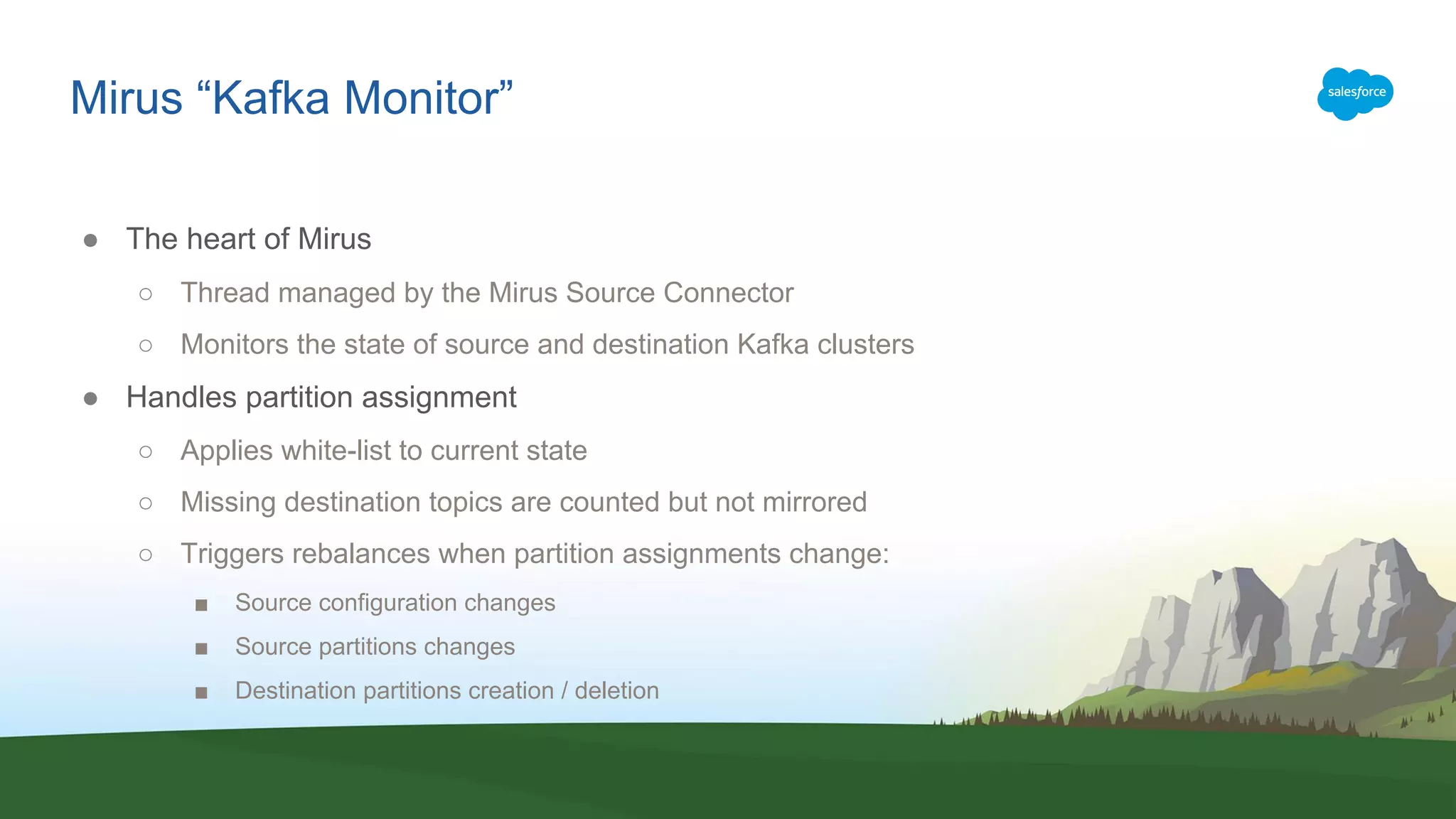 Mirus “Kafka Monitor”

salesforce

● The heart of Mirus
  ○ Thread managed by the Mirus Source Connector
  ○ Monitors the state of source and destination Kafka clusters
● Handles partition assignment
  ○ Applies white-list to current state
  ○ Missing destination topics are counted but not mirrored
  ○ Triggers rebalances when partition assignments change:
    ■ Source configuration changes
    ■ Source partitions changes
    ■ Destination partitions creation / deletion